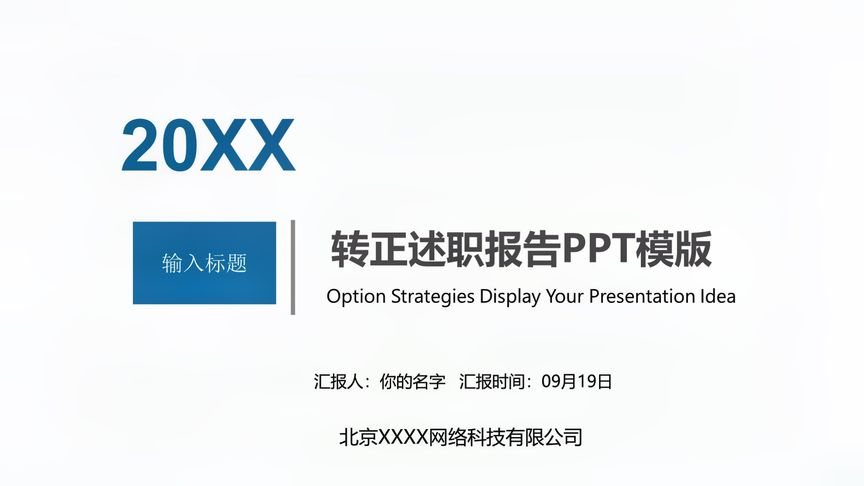 20XX

输入标题

转正述职报告PPT模版

Option Strategies Display Your Presentation Idea

汇报人：你的名字 汇报时间：09月19日

北京XXXX网络科技有限公司